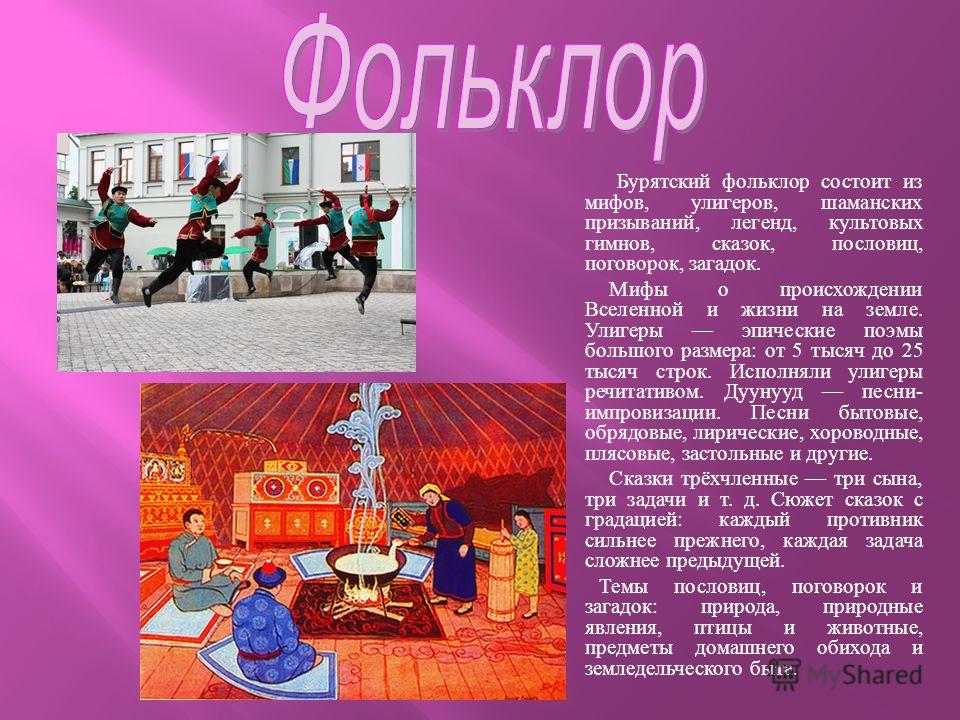 Фольклор

Бурятский фольклор состоит из мифов, улигеров, шаманских призываний, легенд, культовых гимнов, сказок, пословиц, поговорок, загадок.

Мифы о происхождении Вселенной и жизни на земле. Улигеры — эпические поэмы большого размера: от 5 тысяч до 25 тысяч строк. Исполняли улигеры речитативом. Дуунууд — песни-импровизации. Песни бытовые, обрядовые, лирические, хороводные, плясовые, застольные и другие.

Сказки трёхчленные — три сына, три задачи и т. д. Сюжет сказок с градацией: каждый противник сильнее прежнего, каждая задача сложнее предыдущей.

Темы пословиц, поговорок и загадок: природа, природные явления, птицы и животные, предметы домашнего обихода и земледельческого быта.

MyShared